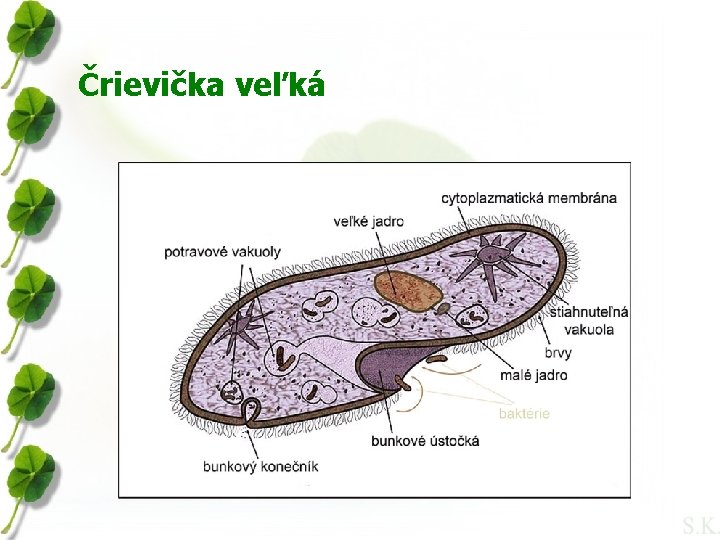 Črievička veľká

cytoplazmatická membrána

veľké jadro

potravové vakuoly

stiahnuteľná vakuola

brvy

malé jadro

baktérie

bunkové ústočká

bunkový konečník

S.K.